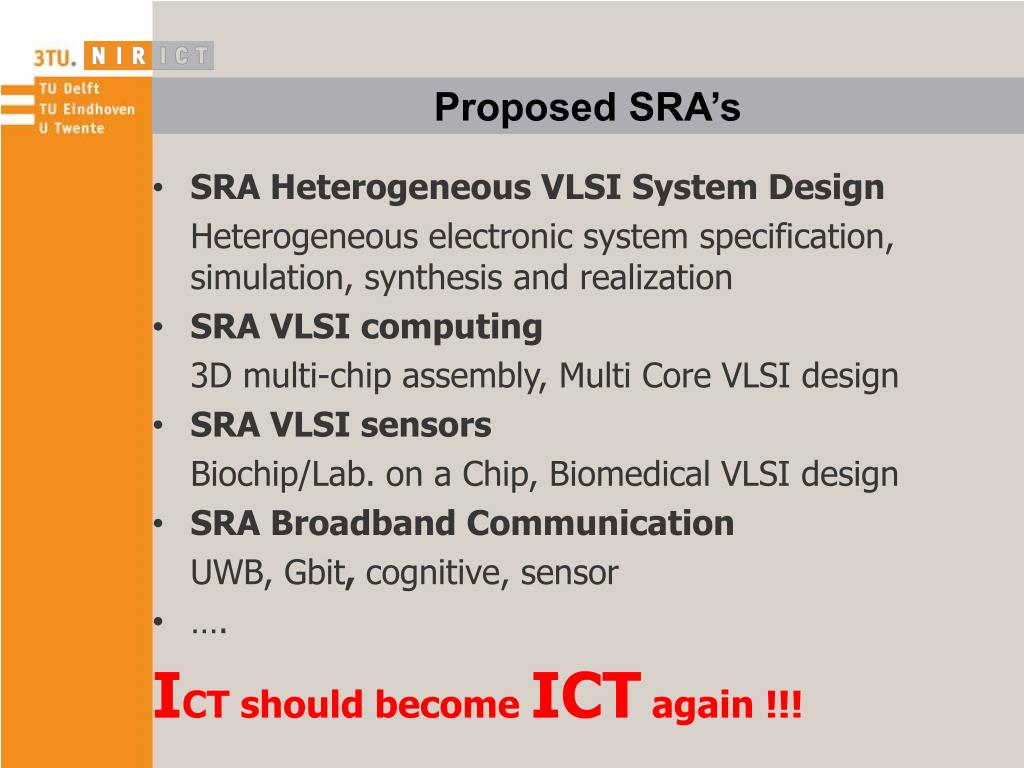 3TU. NIRICT
TU Delft
TU Eindhoven
U Twente

Proposed SRA's

• SRA Heterogeneous VLSI System Design
Heterogeneous electronic system specification, simulation, synthesis and realization
• SRA VLSI computing
3D multi-chip assembly, Multi Core VLSI design
• SRA VLSI sensors
Biochip/Lab. on a Chip, Biomedical VLSI design
• SRA Broadband Communication
UWB, Gbit, cognitive, sensor
• ….

ICT should become ICT again !!!